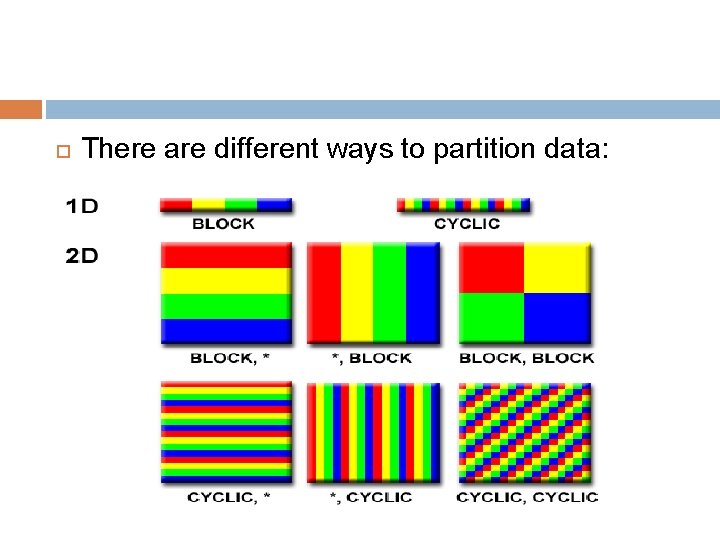 There are different ways to partition data:

1D

BLOCK

CYCLIC

2D

BLOCK, *

*, BLOCK

BLOCK, BLOCK

CYCLIC, *

*, CYCLIC

CYCLIC, CYCLIC